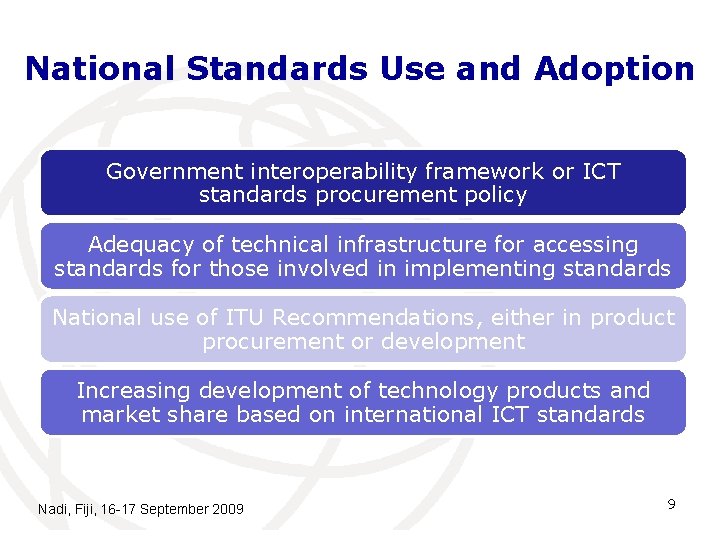 National Standards Use and Adoption

Government interoperability framework or ICT standards procurement policy

Adequacy of technical infrastructure for accessing standards for those involved in implementing standards

National use of ITU Recommendations, either in product procurement or development

Increasing development of technology products and market share based on international ICT standards

Nadi, Fiji, 16-17 September 2009

9